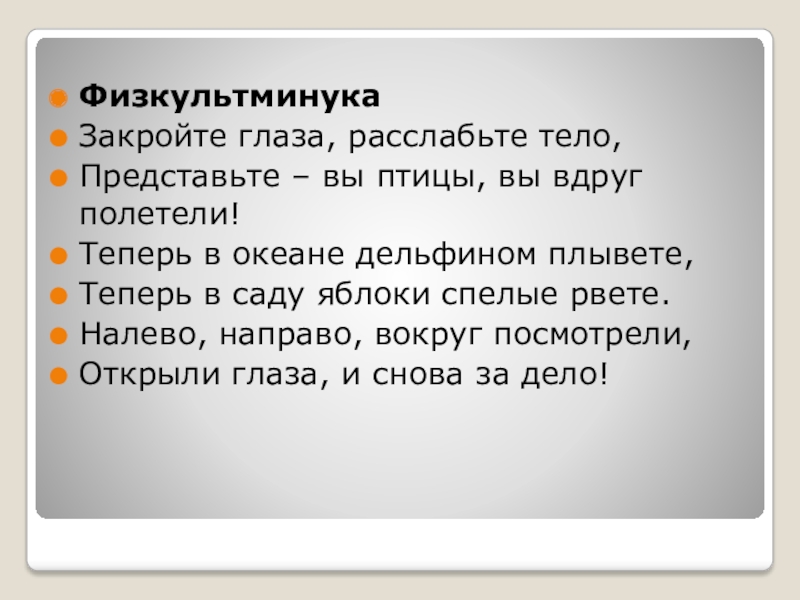 Физкультминука
Закройте глаза, расслабьте тело,
Представьте – вы птицы, вы вдруг полетели!
Теперь в океане дельфином плывете,
Теперь в саду яблоки спелые рвете.
Налево, направо, вокруг посмотрели,
Открыли глаза, и снова за дело!